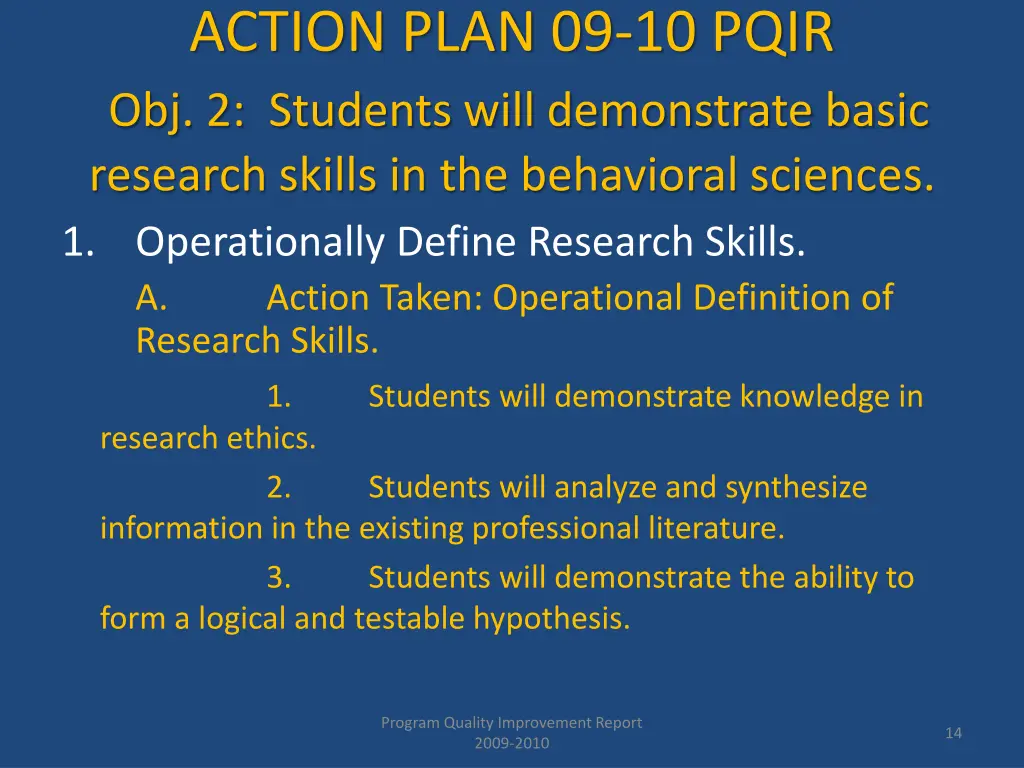 ACTION PLAN 09-10 PQIR

Obj. 2: Students will demonstrate basic research skills in the behavioral sciences.

1. Operationally Define Research Skills.

A. Action Taken: Operational Definition of Research Skills.

1. Students will demonstrate knowledge in research ethics.

2. Students will analyze and synthesize information in the existing professional literature.

3. Students will demonstrate the ability to form a logical and testable hypothesis.

Program Quality Improvement Report
2009-2010

14